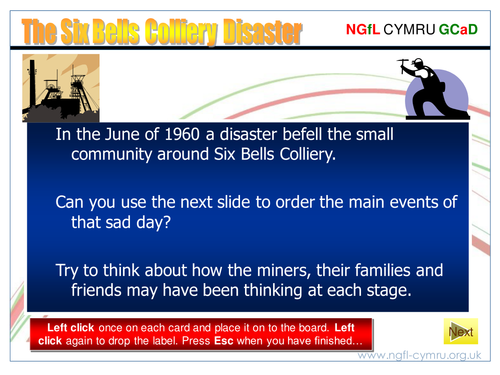 The Six Bells Colliery Disaster

NGfL CYMRU GCaD

In the June of 1960 a disaster befell the small community around Six Bells Colliery.

Can you use the next slide to order the main events of that sad day?

Try to think about how the miners, their families and friends may have been thinking at each stage.

Left click once on each card and place it on to the board. Left click again to drop the label. Press Esc when you have finished…

Next

www.ngfl-cymru.org.uk